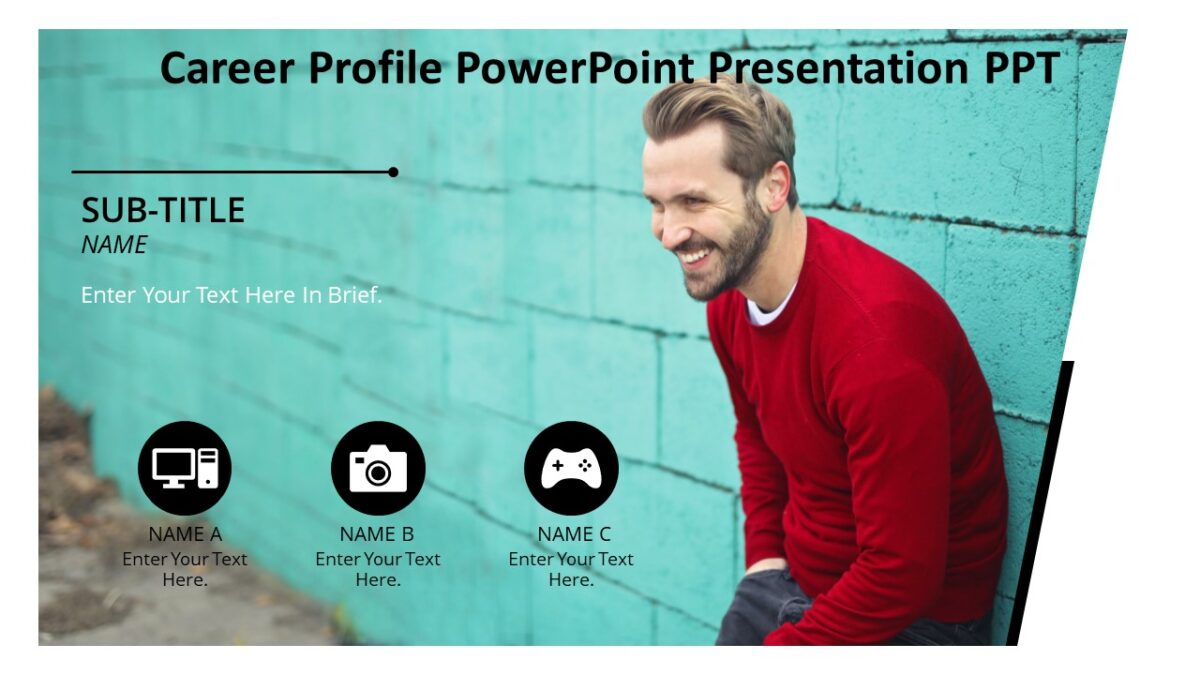 Career Profile PowerPoint Presentation PPT

SUB-TITLE
NAME

Enter Your Text Here In Brief.

NAME A
Enter Your Text Here.

NAME B
Enter Your Text Here.

NAME C
Enter Your Text Here.